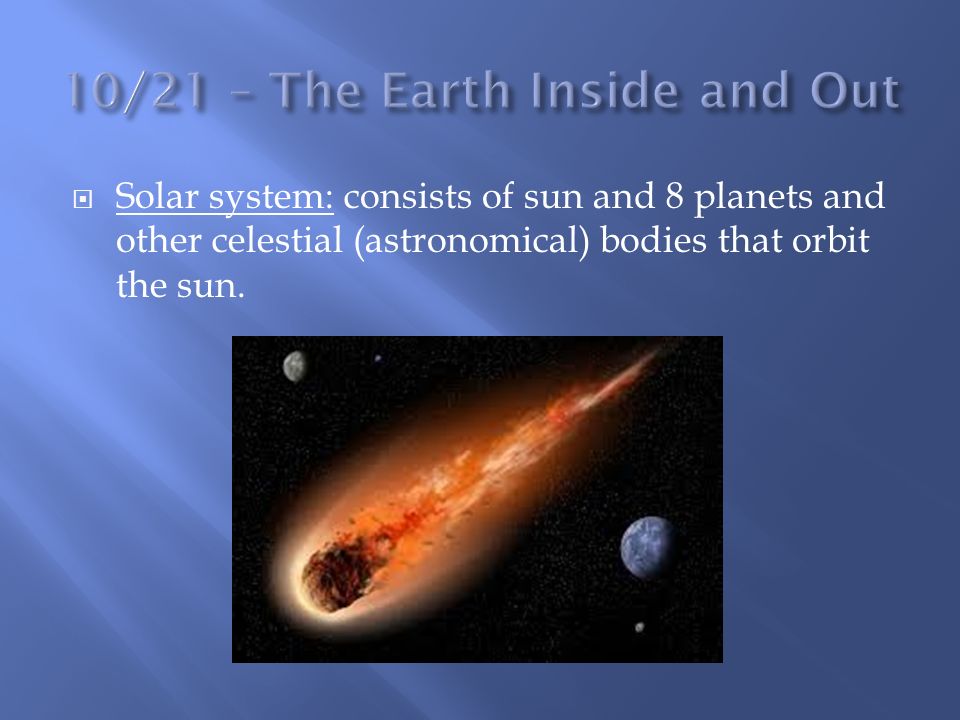 10/21 – The Earth Inside and Out

Solar system: consists of sun and 8 planets and other celestial (astronomical) bodies that orbit the sun.